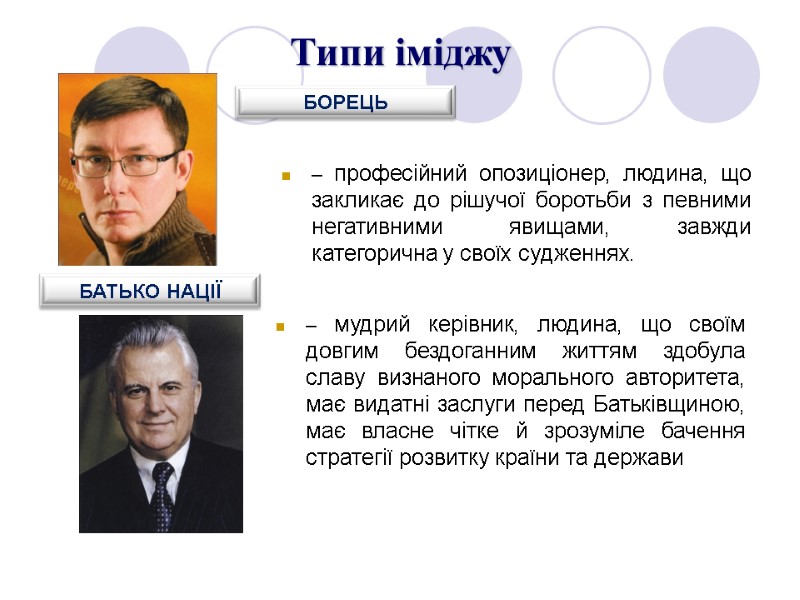 Типи іміджу

БОРЕЦЬ

– професійний опозиціонер, людина, що закликає до рішучої боротьби з певними негативними явищами, завжди категорична у своїх судженнях.

БАТЬКО НАЦІЇ

– мудрий керівник, людина, що своїм довгим бездоганним життям здобула славу визнаного морального авторитета, має видатні заслуги перед Батьківщиною, має власне чітке й зрозуміле бачення стратегії розвитку країни та держави